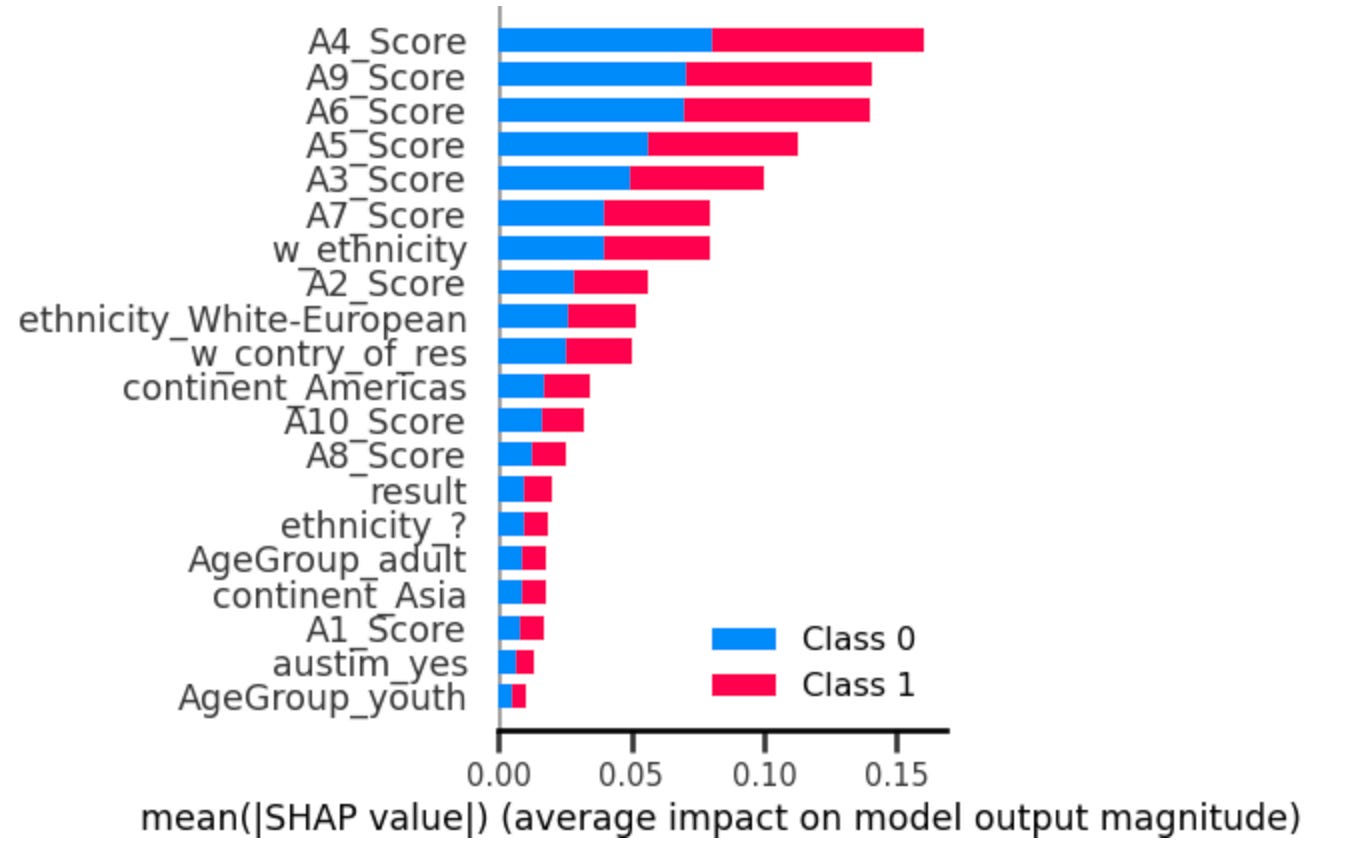 A4_Score
A9_Score
A6_Score
A5_Score
A3_Score
A7_Score
w_ethnicity
A2_Score
ethnicity_White-European
w_contry_of_res
continent_Americas
A10_Score
A8_Score
result
ethnicity_?
AgeGroup_adult
continent_Asia
A1_Score
austim_yes
AgeGroup_youth

Class 0
Class 1

0.00 0.05 0.10 0.15

mean(|SHAP value|) (average impact on model output magnitude)